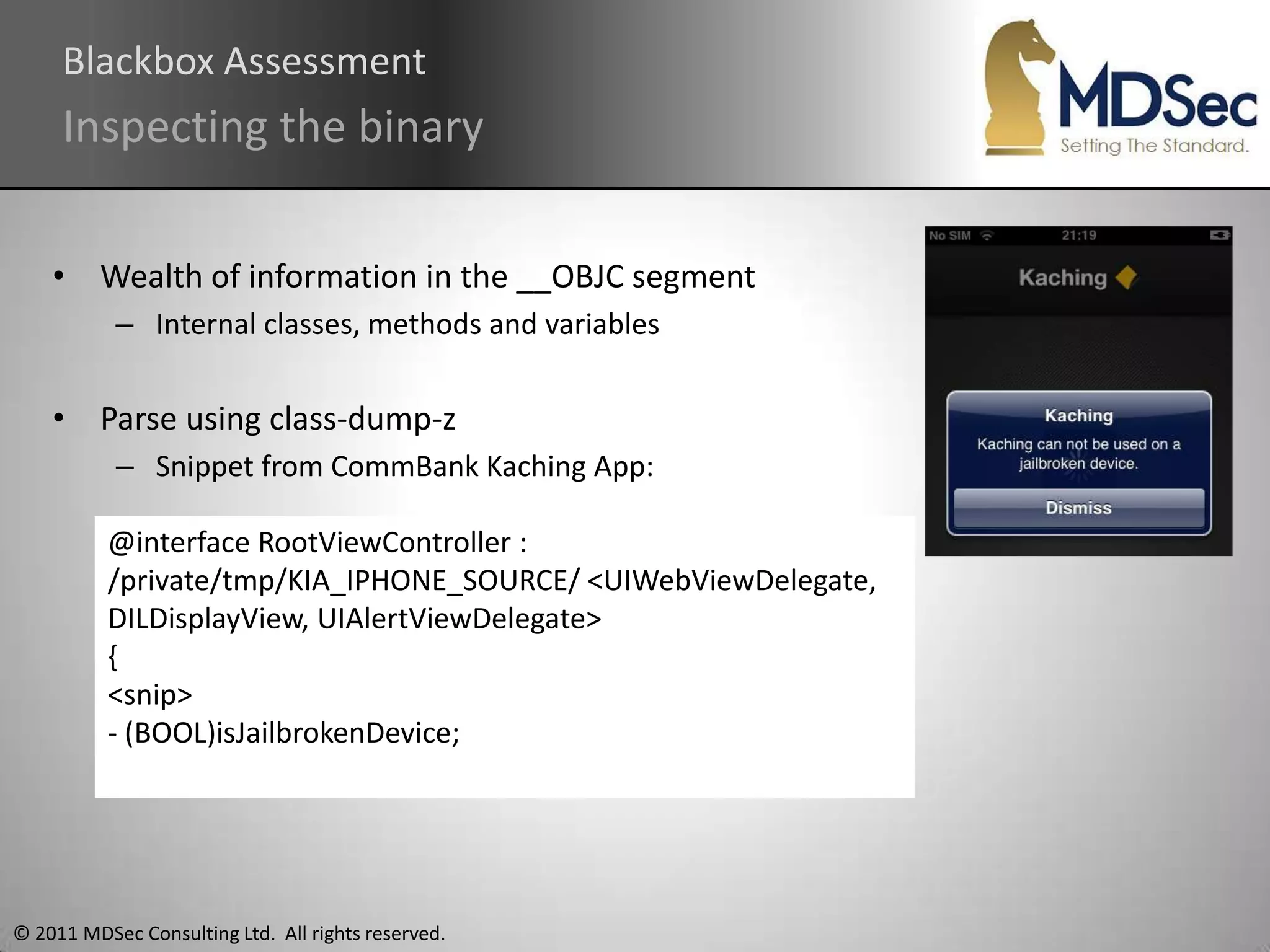 Blackbox Assessment
Inspecting the binary

MDSec
Setting The Standard.

• Wealth of information in the __OBJC segment
– Internal classes, methods and variables

• Parse using class-dump-z
– Snippet from CommBank Kaching App:

@interface RootViewController : /private/tmp/KIA_IPHONE_SOURCE/ <UIWebViewDelegate, DILDisplayView, UIAlertViewDelegate>
{
<snip>
- (BOOL)isJailbrokenDevice;

No SIM 21:19
Kaching
Kaching
Kaching can not be used on a jailbroken device.
Dismiss

© 2011 MDSec Consulting Ltd. All rights reserved.